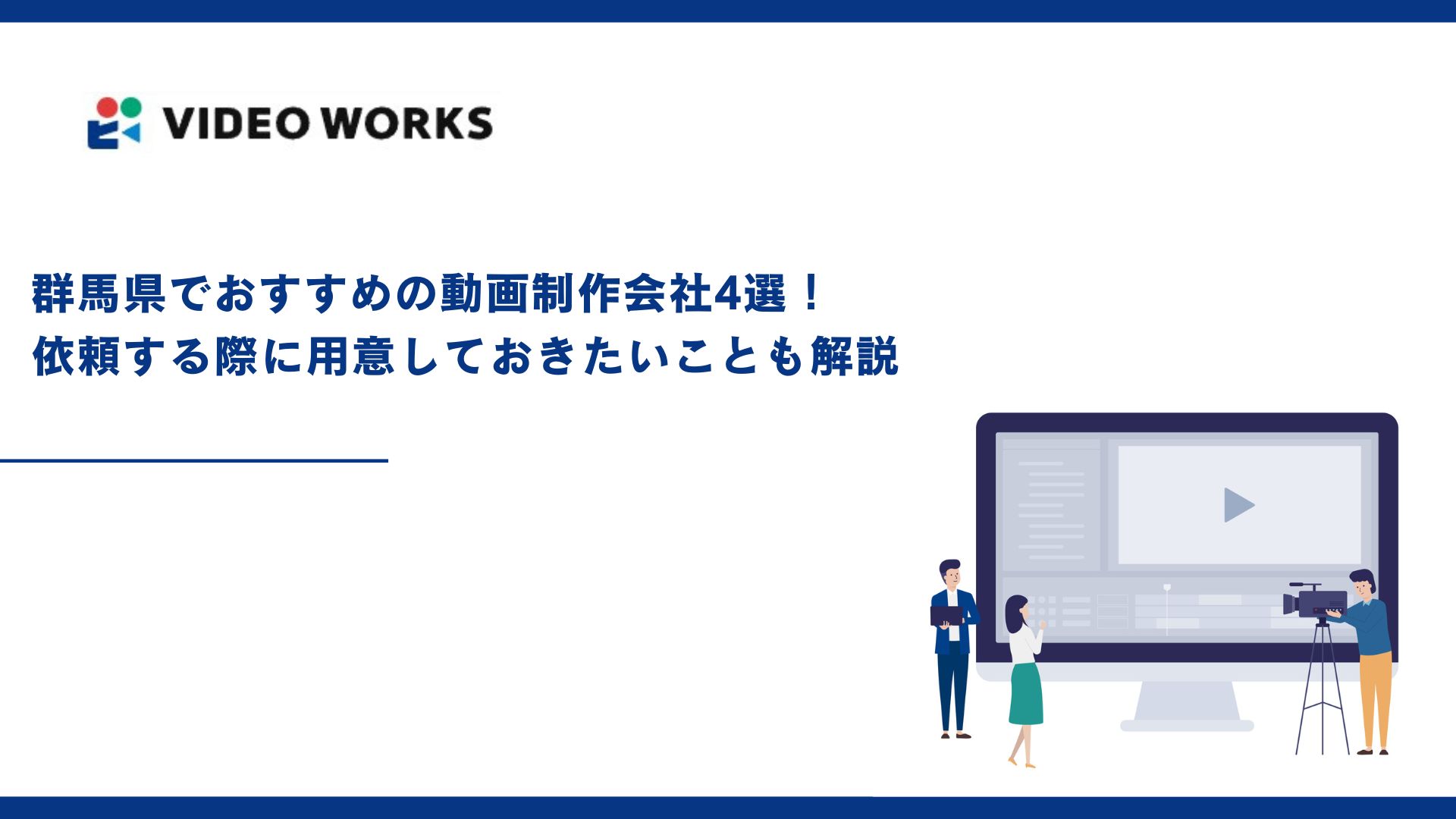 VIDEO WORKS

群馬県でおすすめの動画制作会社4選！
依頼する際に用意しておきたいことも解説